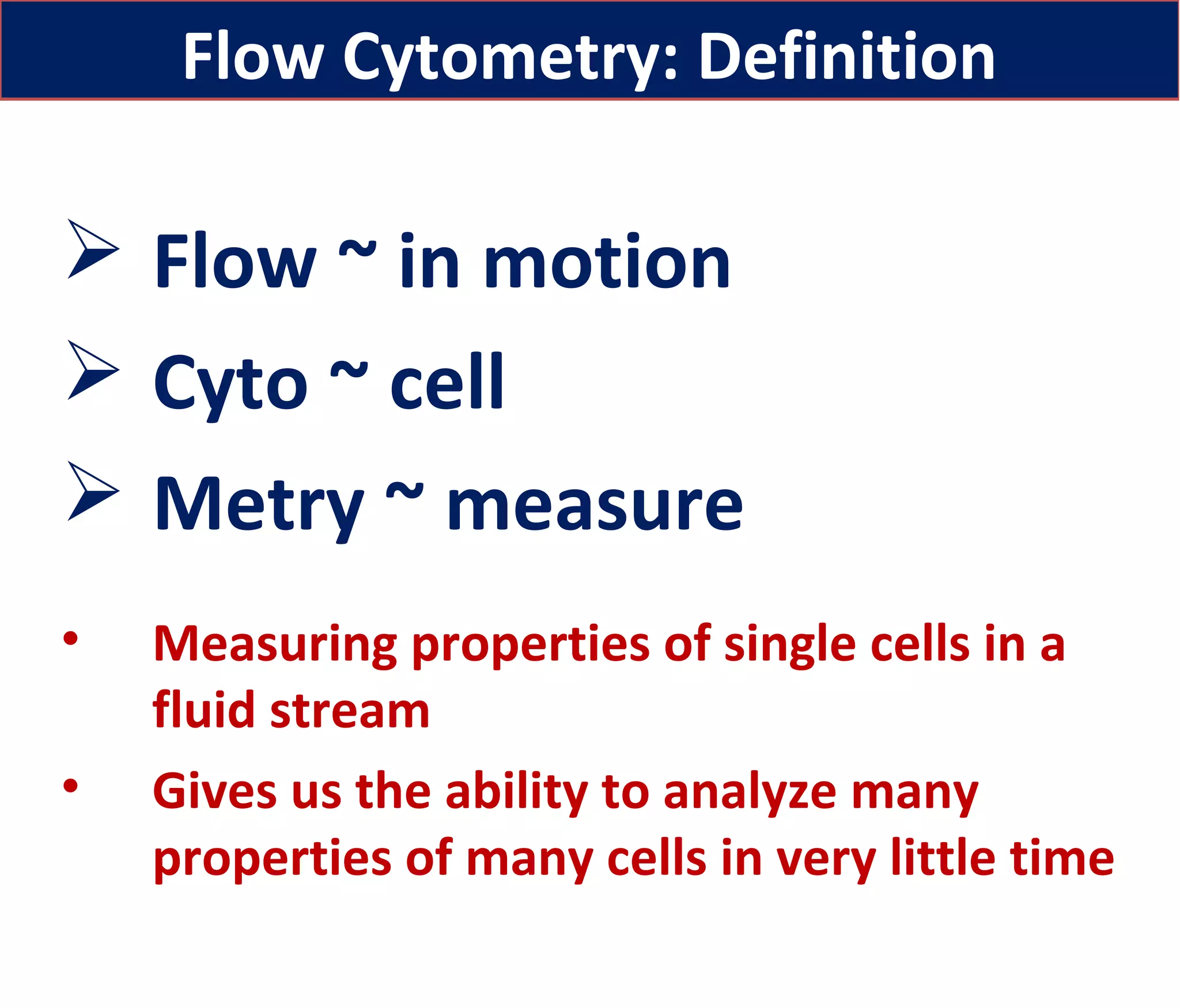 Flow Cytometry: Definition

➢ Flow ~ in motion

➢ Cyto ~ cell

➢ Metry ~ measure

• Measuring properties of single cells in a fluid stream

• Gives us the ability to analyze many properties of many cells in very little time